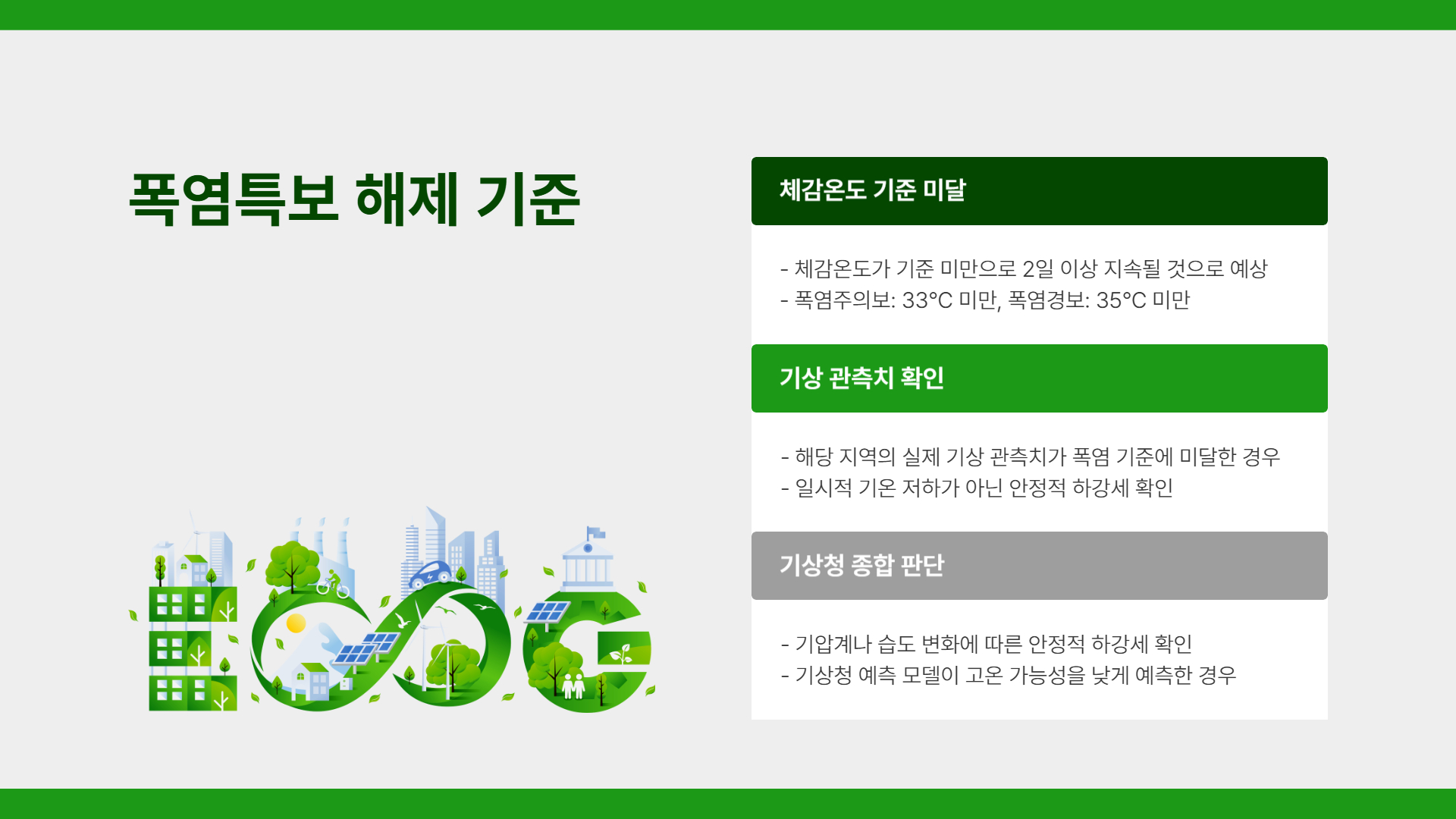 폭염특보 해제 기준

체감온도 기준 미달

- 체감온도가 기준 미만으로 2일 이상 지속될 것으로 예상
- 폭염주의보: 33°C 미만, 폭염경보: 35°C 미만

기상 관측치 확인

- 해당 지역의 실제 기상 관측치가 폭염 기준에 미달한 경우
- 일시적 기온 저하가 아닌 안정적 하강세 확인

기상청 종합 판단

- 기압계나 습도 변화에 따른 안정적 하강세 확인
- 기상청 예측 모델이 고온 가능성을 낮게 예측한 경우